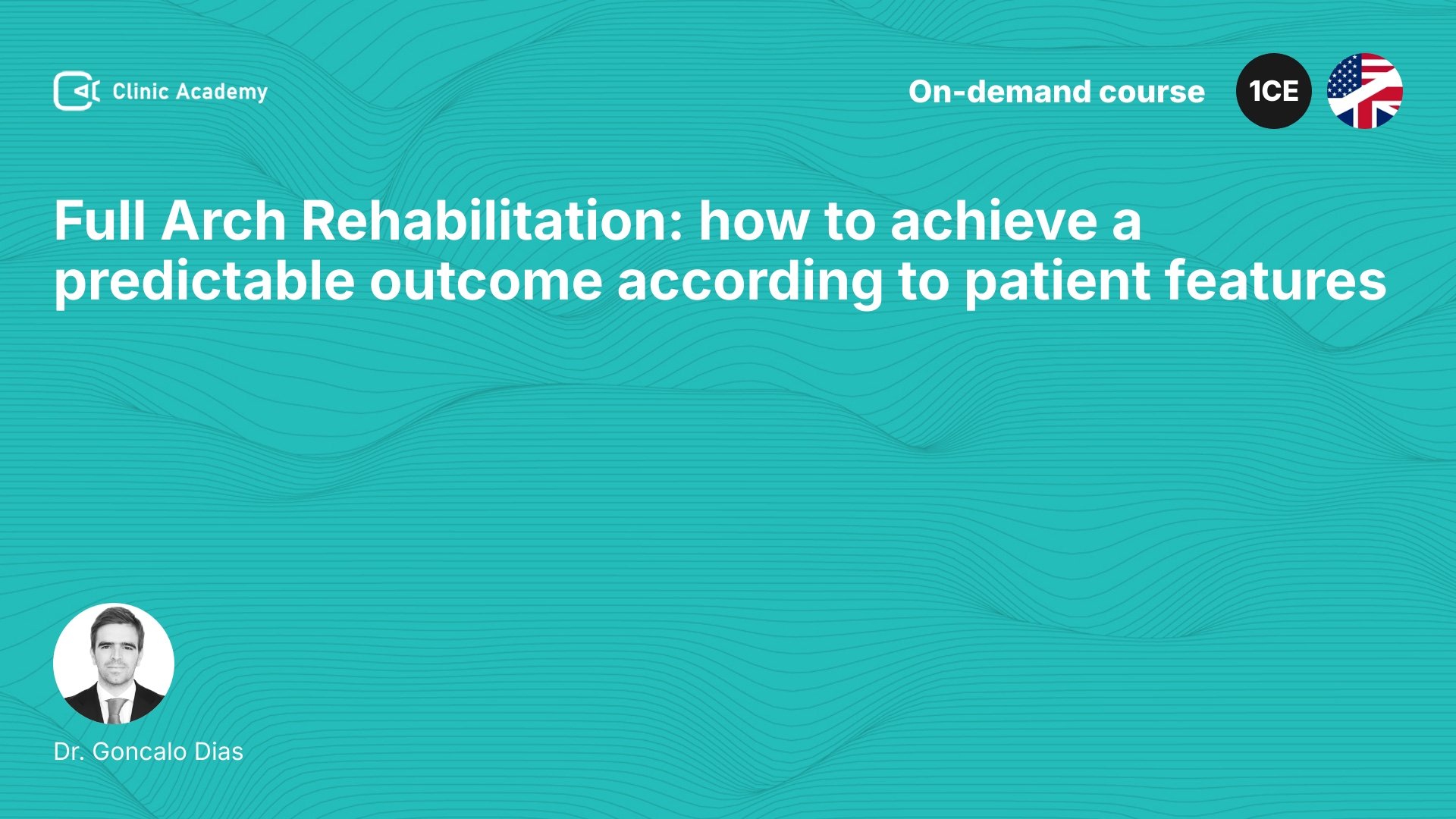 Clinic Academy

On-demand course

1CE

Full Arch Rehabilitation: how to achieve a predictable outcome according to patient features

Dr. Goncalo Dias